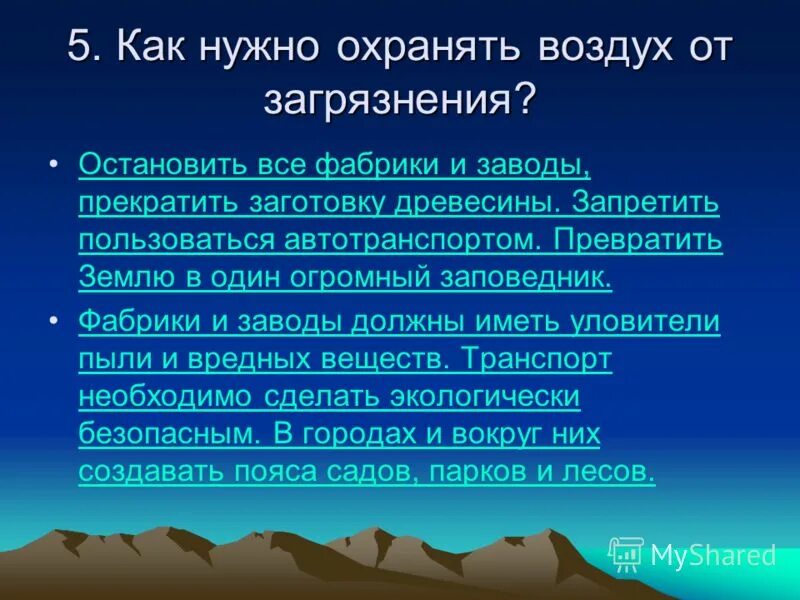 5. Как нужно охранять воздух от загрязнения?

• Остановить все фабрики и заводы, прекратить заготовку древесины. Запретить пользоваться автотранспортом. Превратить Землю в один огромный заповедник.

• Фабрики и заводы должны иметь уловители пыли и вредных веществ. Транспорт необходимо сделать экологически безопасным. В городах и вокруг них создавать пояса садов, парков и лесов.

MyShared